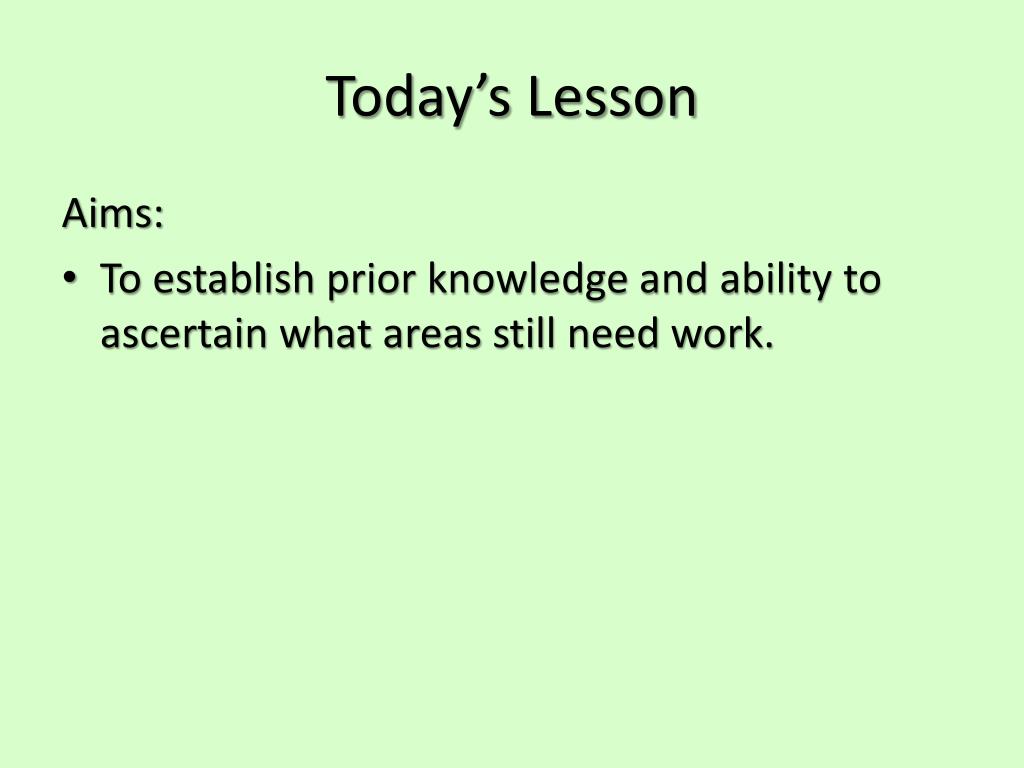 Today’s Lesson

Aims:

• To establish prior knowledge and ability to ascertain what areas still need work.